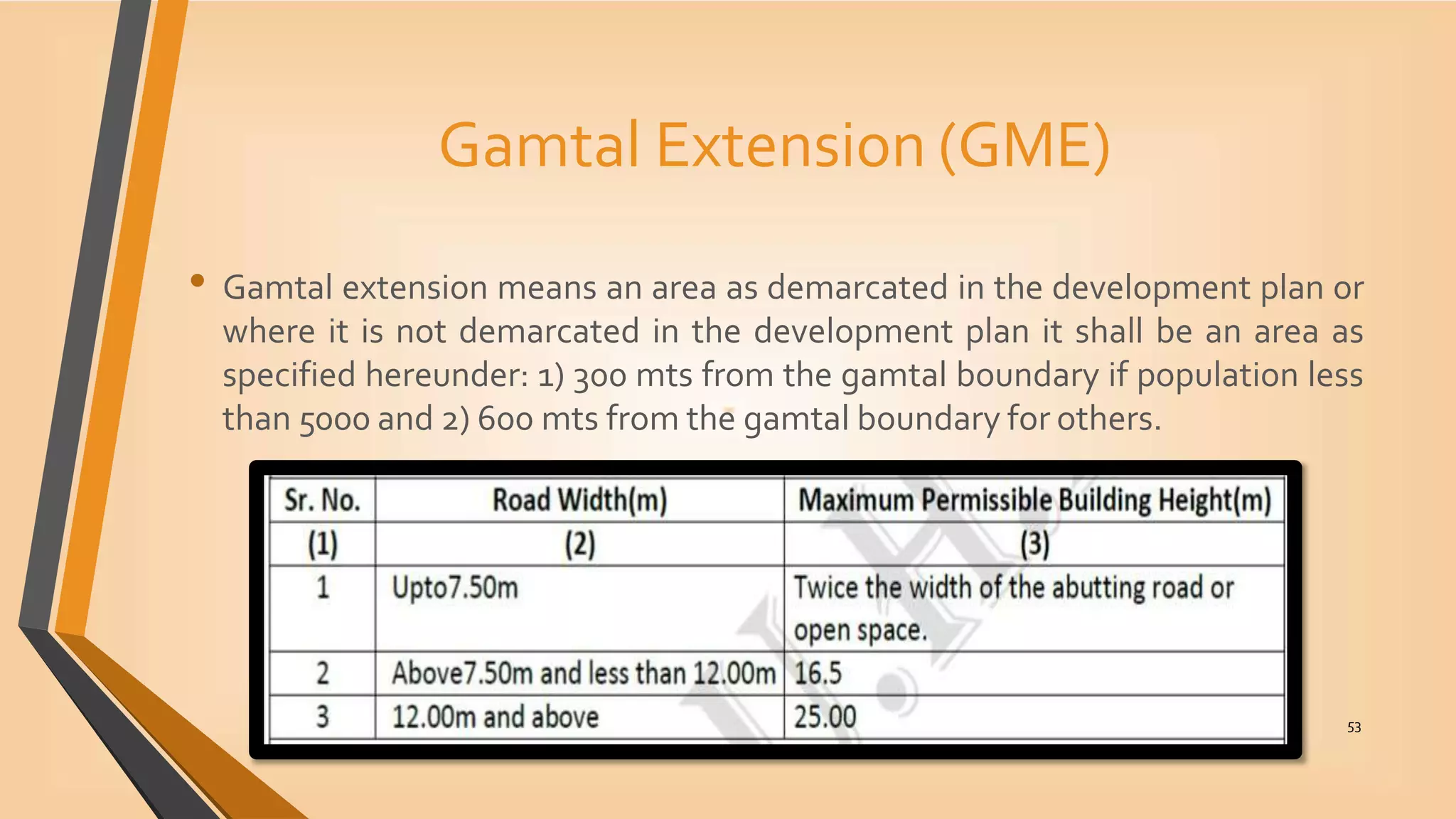 Gamtal Extension (GME)

• Gamtal extension means an area as demarcated in the development plan or where it is not demarcated in the development plan it shall be an area as specified hereunder: 1) 300 mts from the gamtal boundary if population less than 5000 and 2) 600 mts from the gamtal boundary for others.

| Sr. No. | Road Width(m) | Maximum Permissible Building Height(m) |
|---|---|---|
| (1) | (2) | (3) |
| 1 | Upto7.50m | Twice the width of the abutting road or open space. |
| 2 | Above7.50m and less than 12.00m | 16.5 |
| 3 | 12.00m and above | 25.00 |

53